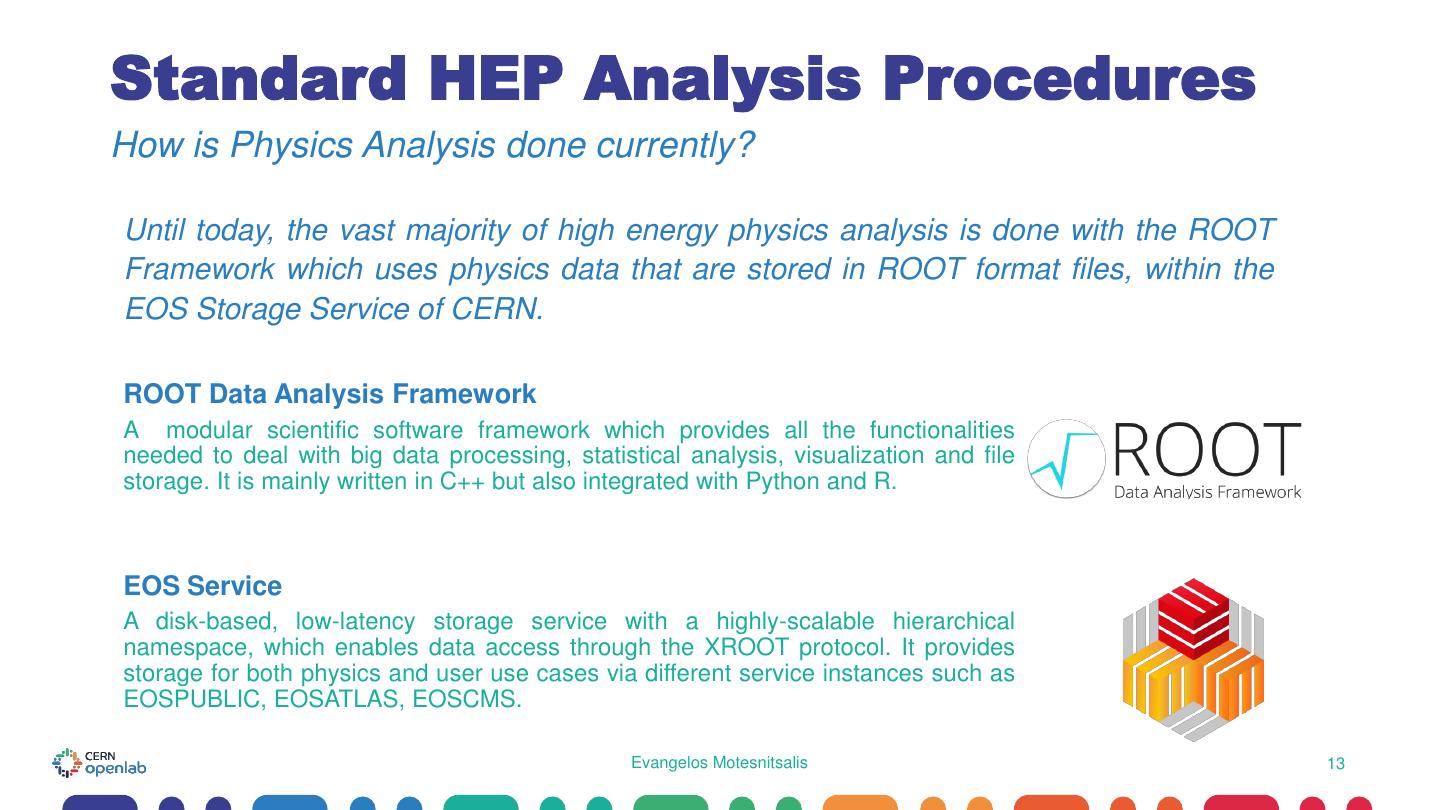 Standard HEP Analysis Procedures
How is Physics Analysis done currently?

Until today, the vast majority of high energy physics analysis is done with the ROOT Framework which uses physics data that are stored in ROOT format files, within the EOS Storage Service of CERN.

ROOT Data Analysis Framework
A modular scientific software framework which provides all the functionalities needed to deal with big data processing, statistical analysis, visualization and file storage. It is mainly written in C++ but also integrated with Python and R.

ROOT
Data Analysis Framework

EOS Service
A disk-based, low-latency storage service with a highly-scalable hierarchical namespace, which enables data access through the XROOT protocol. It provides storage for both physics and user use cases via different service instances such as EOSPUBLIC, EOSATLAS, EOSCMS.

CERN openlab
Evangelos Motesnitsalis
13